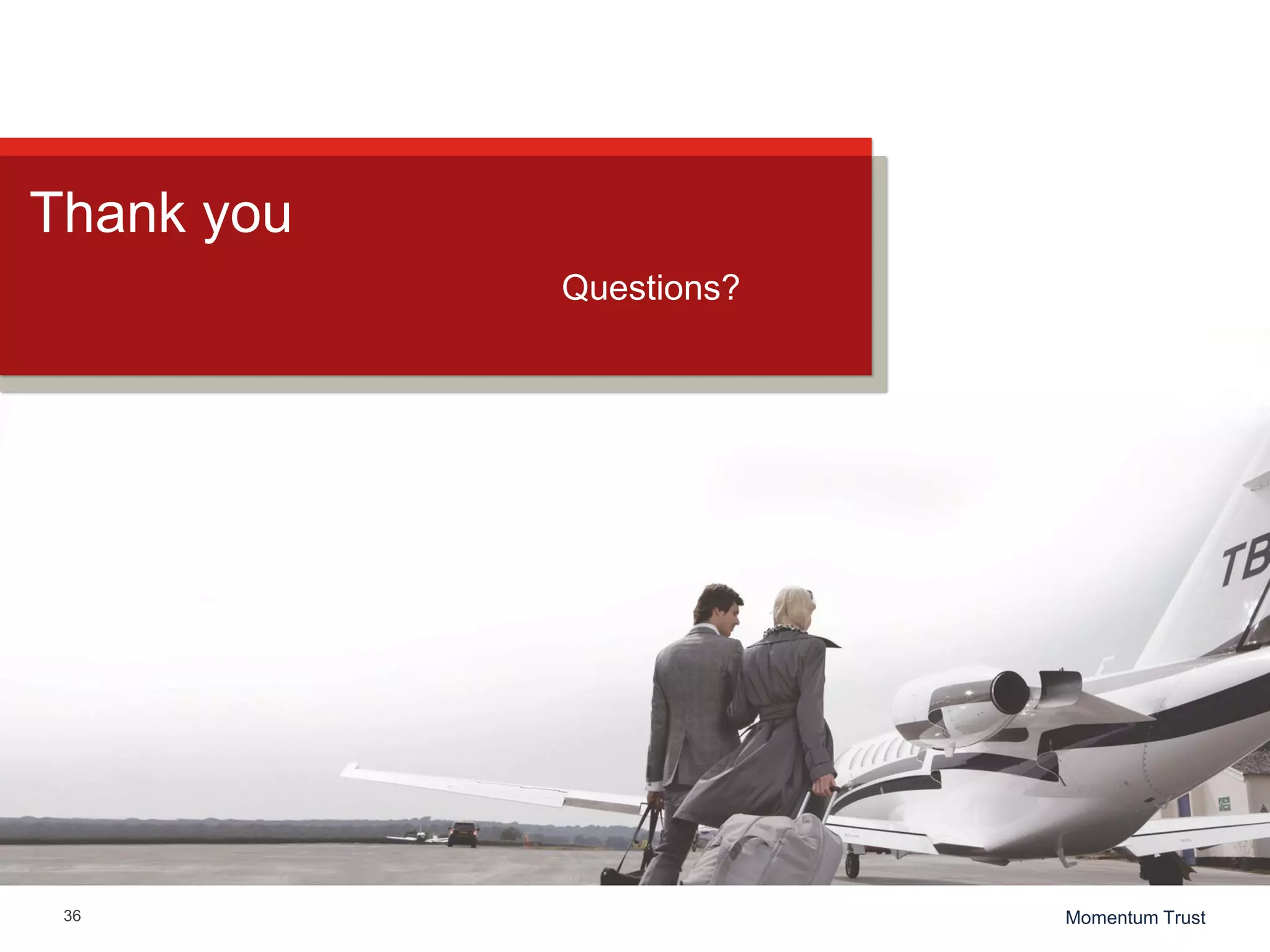 Thank you

Questions?

TB

36

Momentum Trust